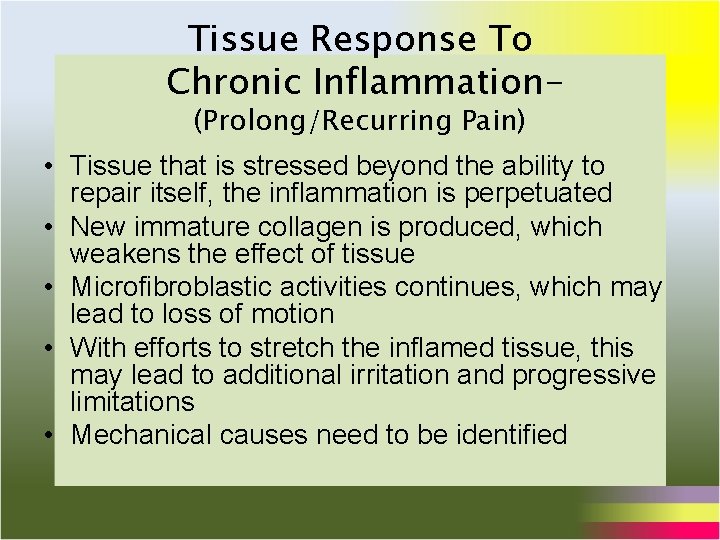 Tissue Response To Chronic Inflammation–
(Prolong/Recurring Pain)

• Tissue that is stressed beyond the ability to repair itself, the inflammation is perpetuated
• New immature collagen is produced, which weakens the effect of tissue
• Microfibroblastic activities continues, which may lead to loss of motion
• With efforts to stretch the inflamed tissue, this may lead to additional irritation and progressive limitations
• Mechanical causes need to be identified